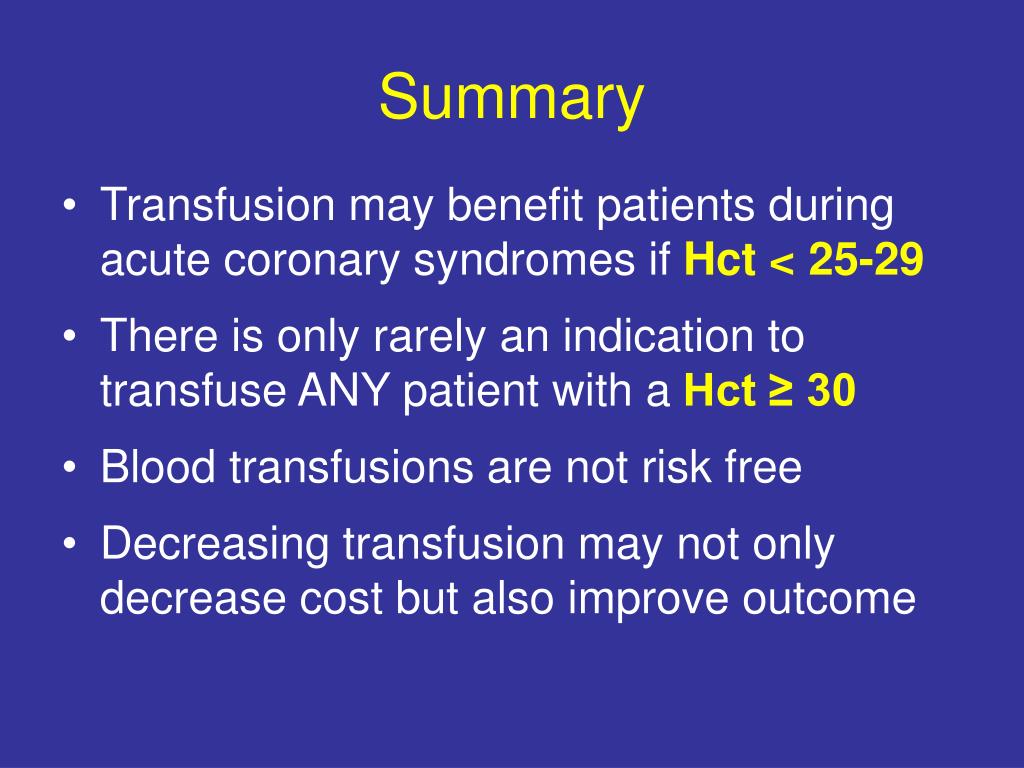 Summary

• Transfusion may benefit patients during acute coronary syndromes if Hct < 25-29

• There is only rarely an indication to transfuse ANY patient with a Hct ≥ 30

• Blood transfusions are not risk free

• Decreasing transfusion may not only decrease cost but also improve outcome